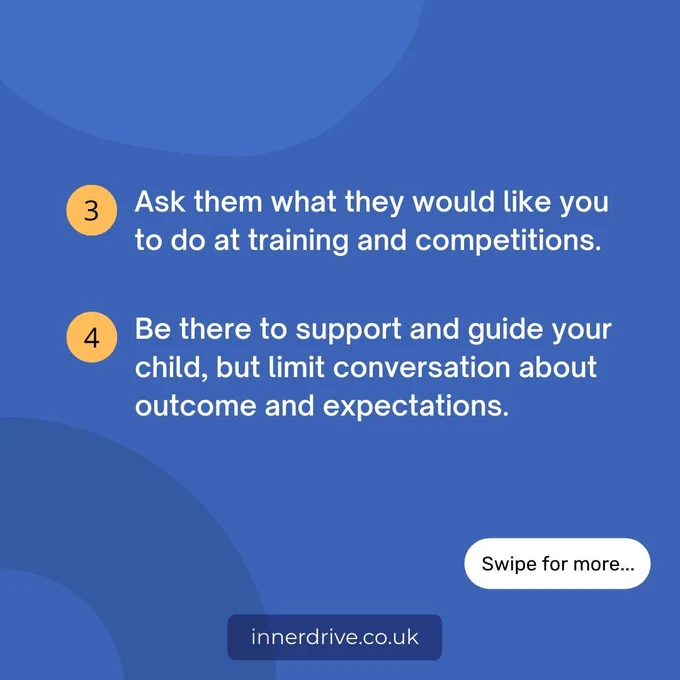 3 Ask them what they would like you to do at training and competitions.

4 Be there to support and guide your child, but limit conversation about outcome and expectations.

Swipe for more...

innerdrive.co.uk